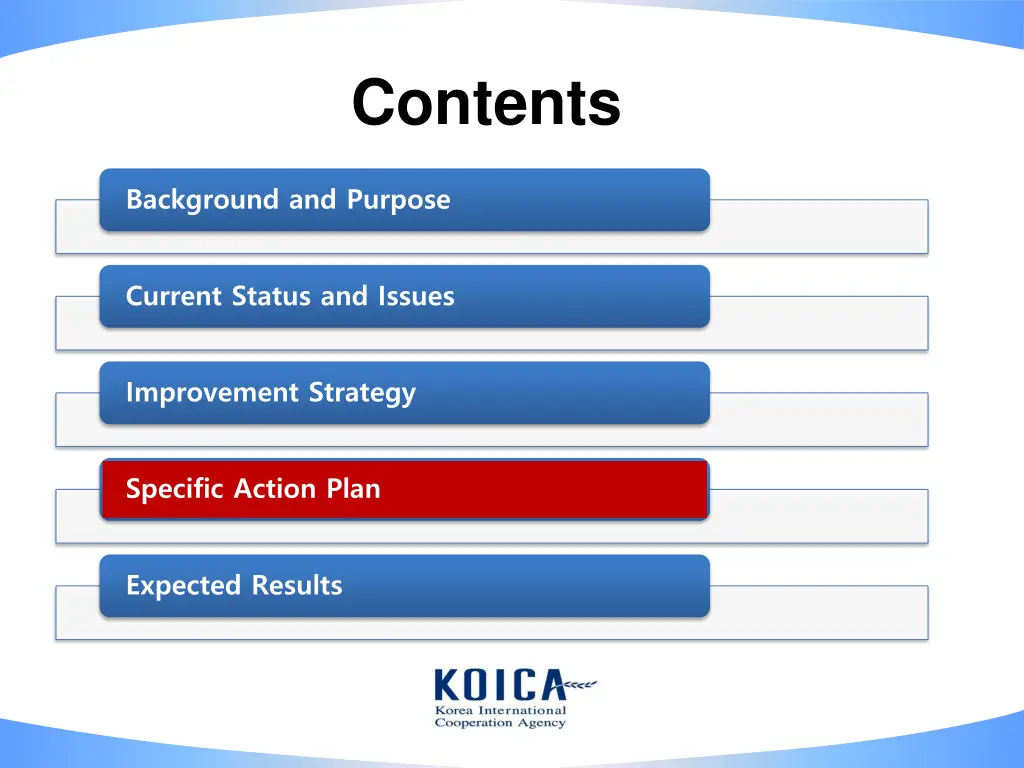 Contents

Background and Purpose

Current Status and Issues

Improvement Strategy

Specific Action Plan

Expected Results

KOICA
Korea International
Cooperation Agency